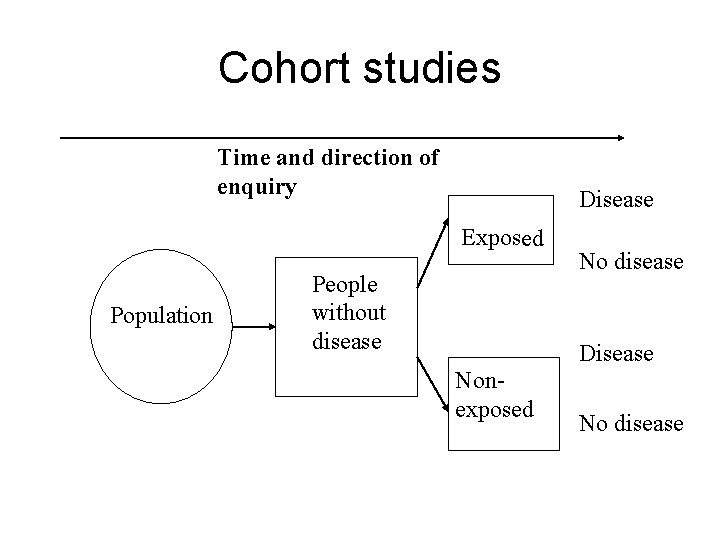 Cohort studies

Time and direction of enquiry

Population

People without disease

Exposed

Disease

No disease

Non-exposed

Disease

No disease